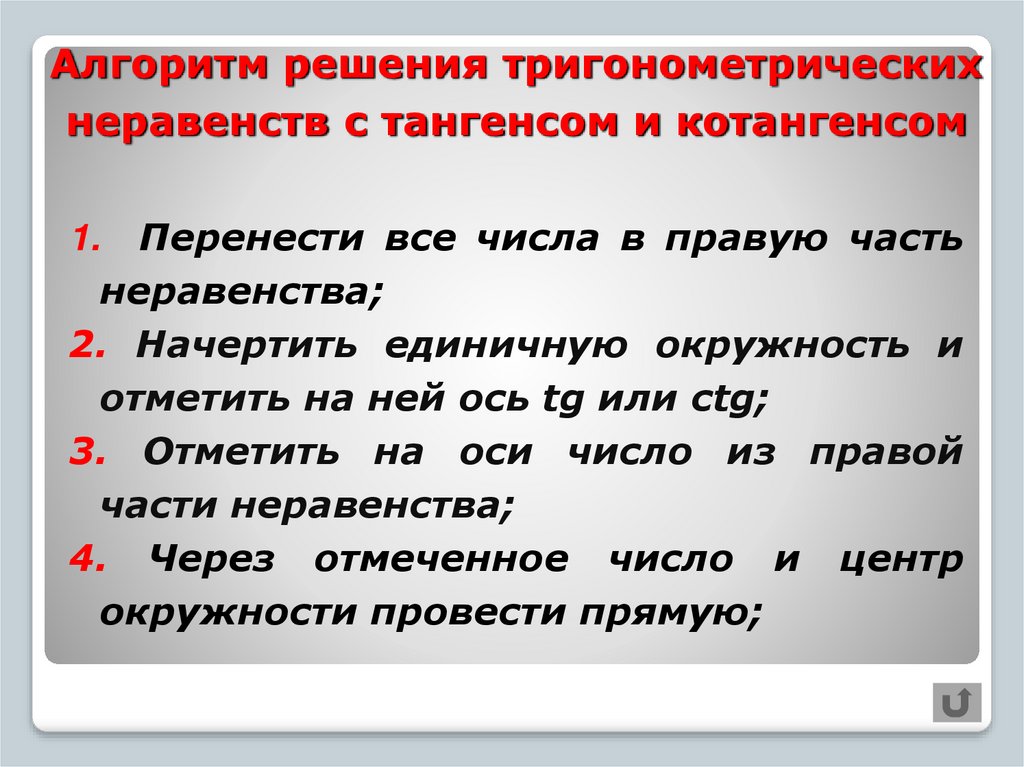 Алгоритм решения тригонометрических неравенств с тангенсом и котангенсом

1. Перенести все числа в правую часть неравенства;

2. Начертить единичную окружность и отметить на ней ось tg или ctg;

3. Отметить на оси число из правой части неравенства;

4. Через отмеченное число и центр окружности провести прямую;